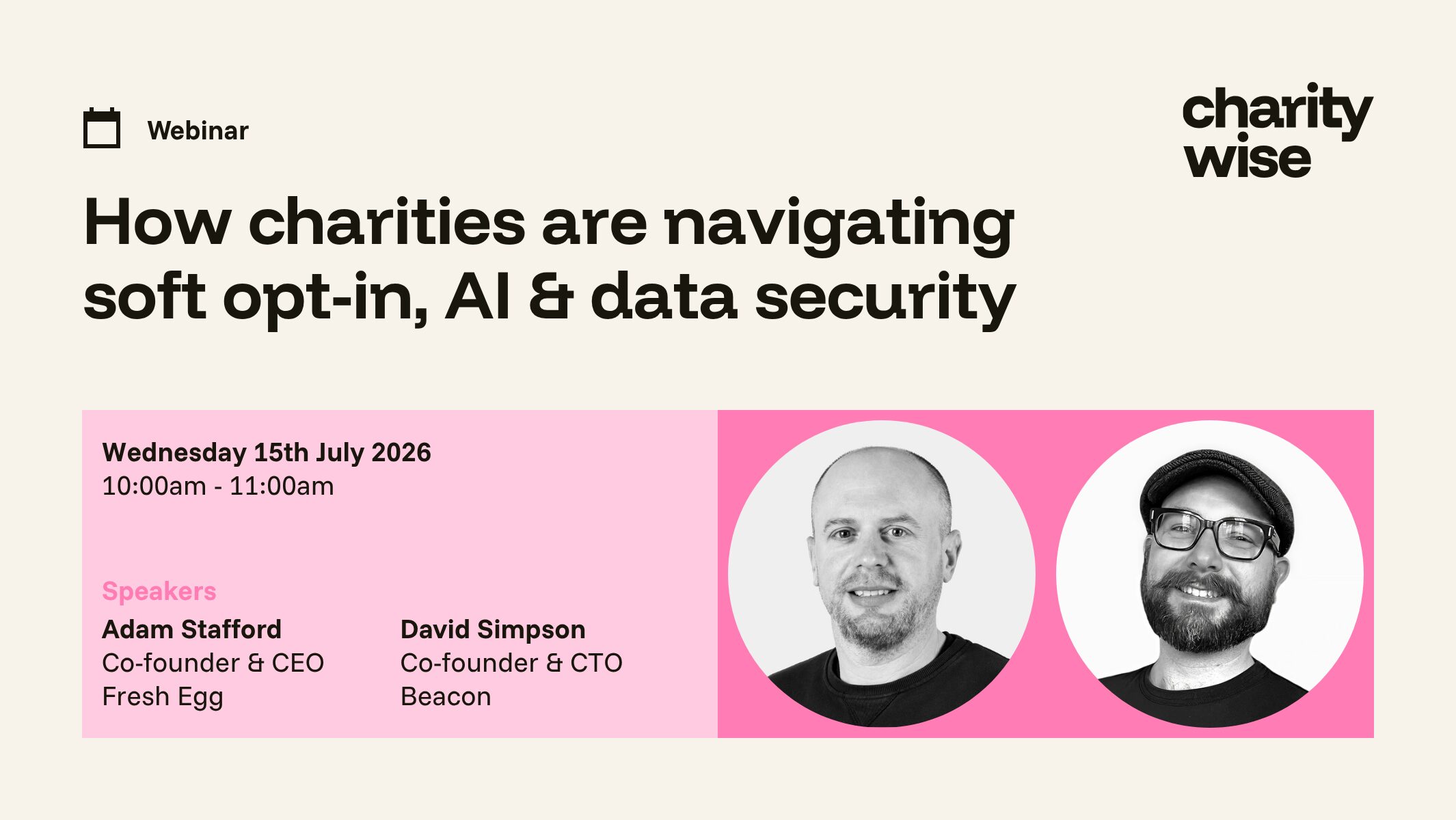 Webinar

charity wise

How charities are navigating soft opt-in, AI & data security

Wednesday 15th July 2026
10:00am - 11:00am

Speakers

Adam Stafford
Co-founder & CEO
Fresh Egg

David Simpson
Co-founder & CTO
Beacon